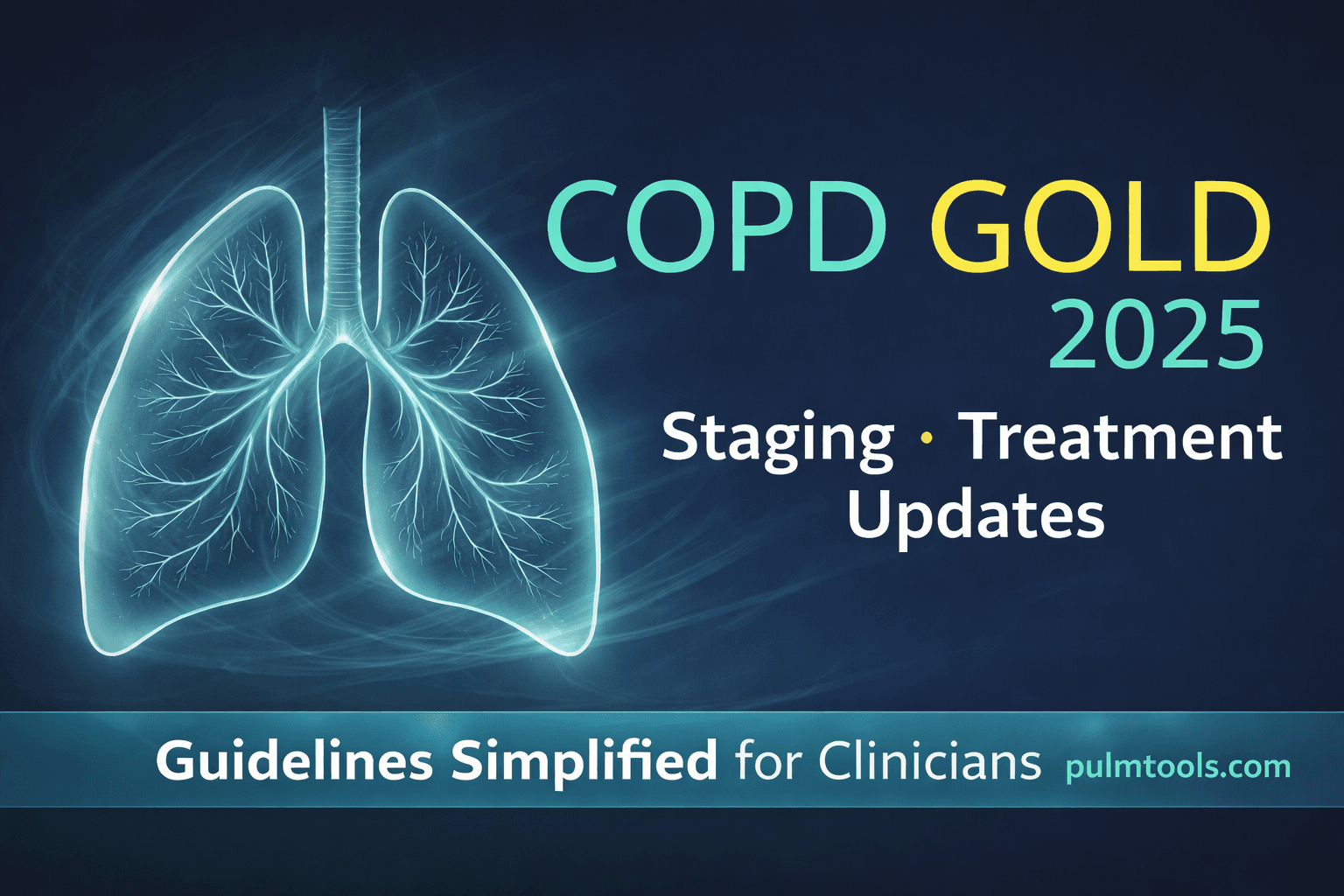 COPD GOLD 2025

Staging · Treatment Updates

Guidelines Simplified for Clinicians pulmtools.com